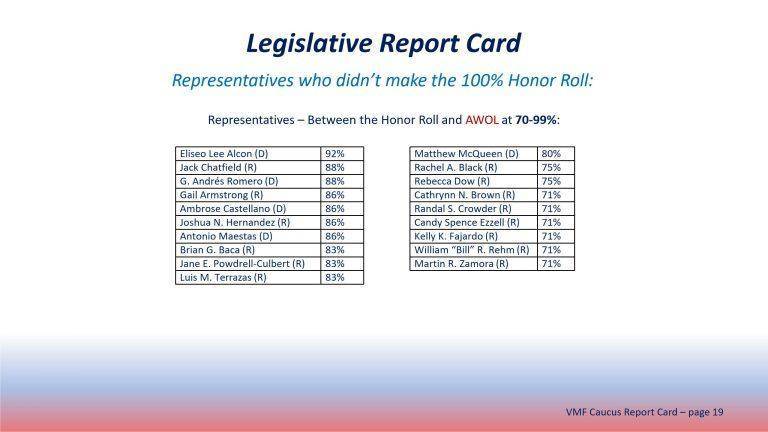 Legislative Report Card

Representatives who didn't make the 100% Honor Roll:

Representatives – Between the Honor Roll and AWOL at 70-99%:

| Eliseo Lee Alcon (D) | 92% |
|---|---|
| Jack Chatfield (R) | 88% |
| G. Andrés Romero (D) | 88% |
| Gail Armstrong (R) | 86% |
| Ambrose Castellano (D) | 86% |
| Joshua N. Hernandez (R) | 86% |
| Antonio Maestas (D) | 86% |
| Brian G. Baca (R) | 83% |
| Jane E. Powdrell-Culbert (R) | 83% |
| Luis M. Terrazas (R) | 83% |

| Matthew McQueen (D) | 80% |
|---|---|
| Rachel A. Black (R) | 75% |
| Rebecca Dow (R) | 75% |
| Cathrynn N. Brown (R) | 71% |
| Randal S. Crowder (R) | 71% |
| Candy Spence Ezzell (R) | 71% |
| Kelly K. Fajardo (R) | 71% |
| William "Bill" R. Rehm (R) | 71% |
| Martin R. Zamora (R) | 71% |

VMF Caucus Report Card – page 19